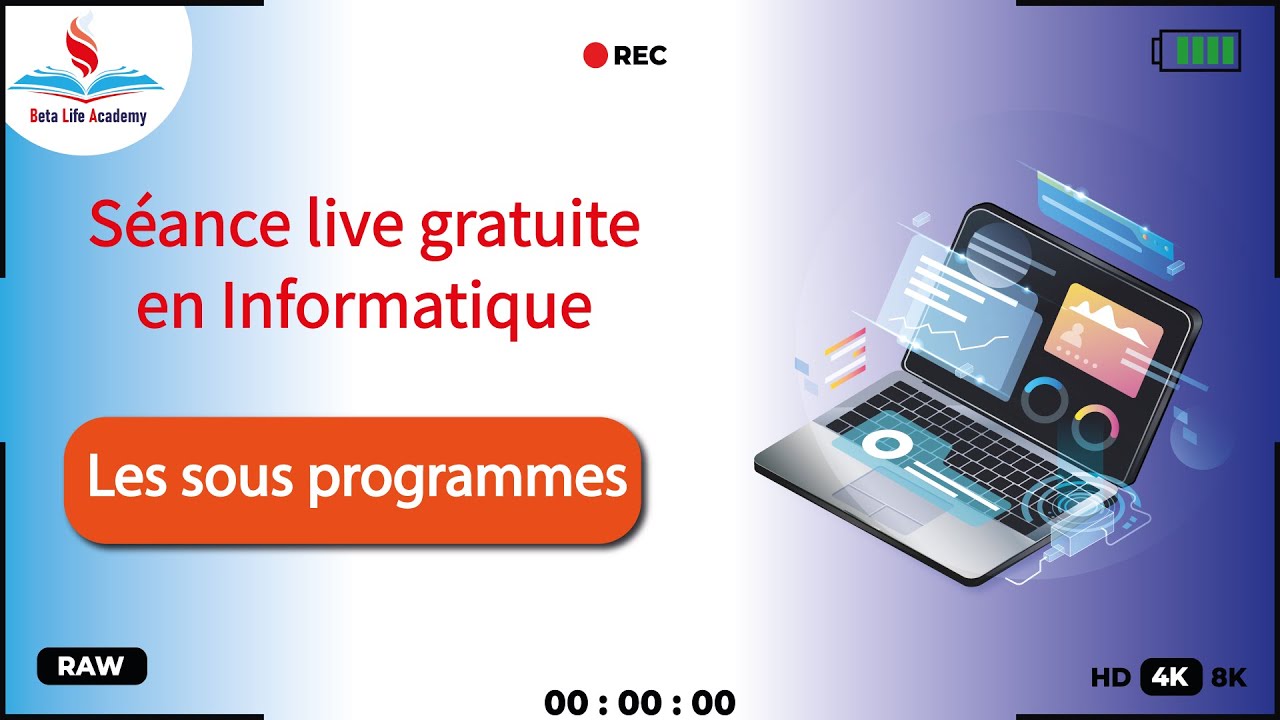 Beta Life Academy

REC

Séance live gratuite en Informatique

Les sous programmes

RAW

00 : 00 : 00

HD 4K 8K